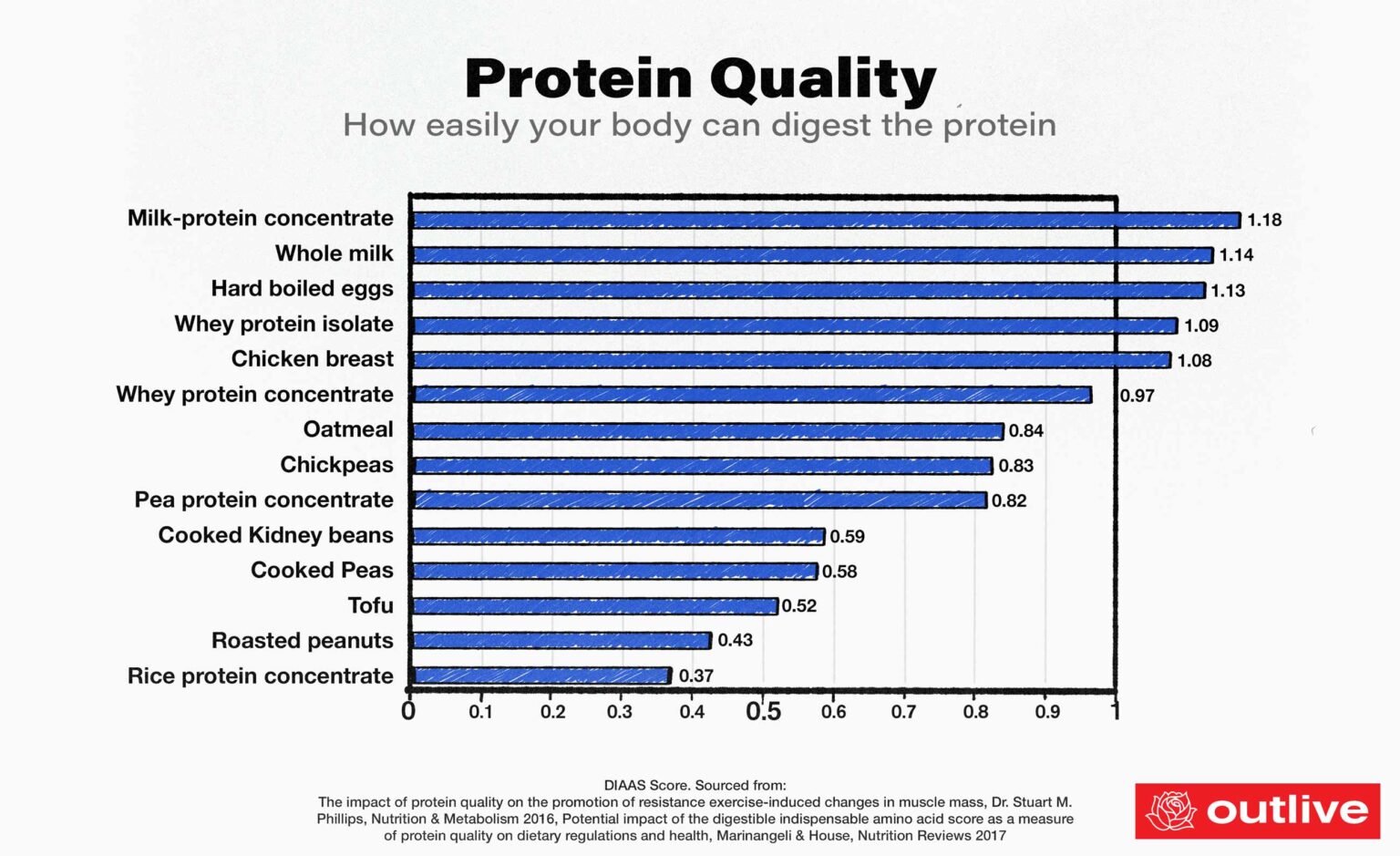 Protein Quality
How easily your body can digest the protein

Milk-protein concentrate 1.18
Whole milk 1.14
Hard boiled eggs 1.13
Whey protein isolate 1.09
Chicken breast 1.08
Whey protein concentrate 0.97
Oatmeal 0.84
Chickpeas 0.83
Pea protein concentrate 0.82
Cooked Kidney beans 0.59
Cooked Peas 0.58
Tofu 0.52
Roasted peanuts 0.43
Rice protein concentrate 0.37

0 0.1 0.2 0.3 0.4 0.5 0.6 0.7 0.8 0.9 1

DIAAS Score. Sourced from:
The impact of protein quality on the promotion of resistance exercise-induced changes in muscle mass, Dr. Stuart M. Phillips, Nutrition & Metabolism 2016, Potential impact of the digestible indispensable amino acid score as a measure of protein quality on dietary regulations and health, Marinangeli & House, Nutrition Reviews 2017

outlive